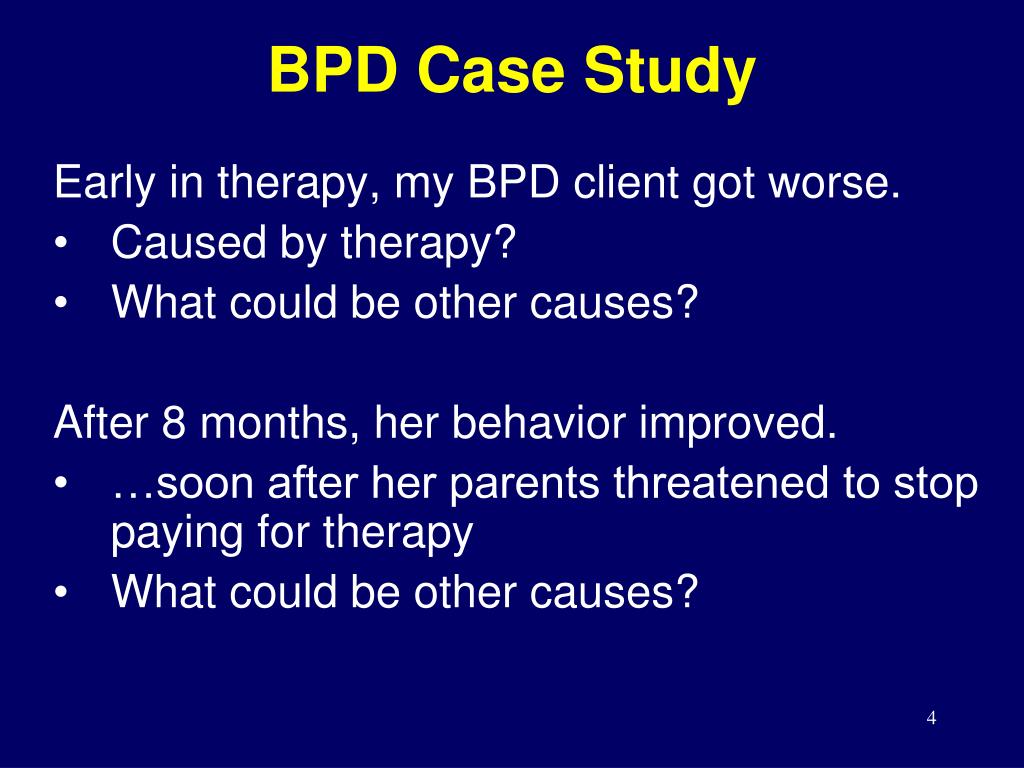 BPD Case Study

Early in therapy, my BPD client got worse.
• Caused by therapy?
• What could be other causes?

After 8 months, her behavior improved.
• …soon after her parents threatened to stop paying for therapy
• What could be other causes?

4